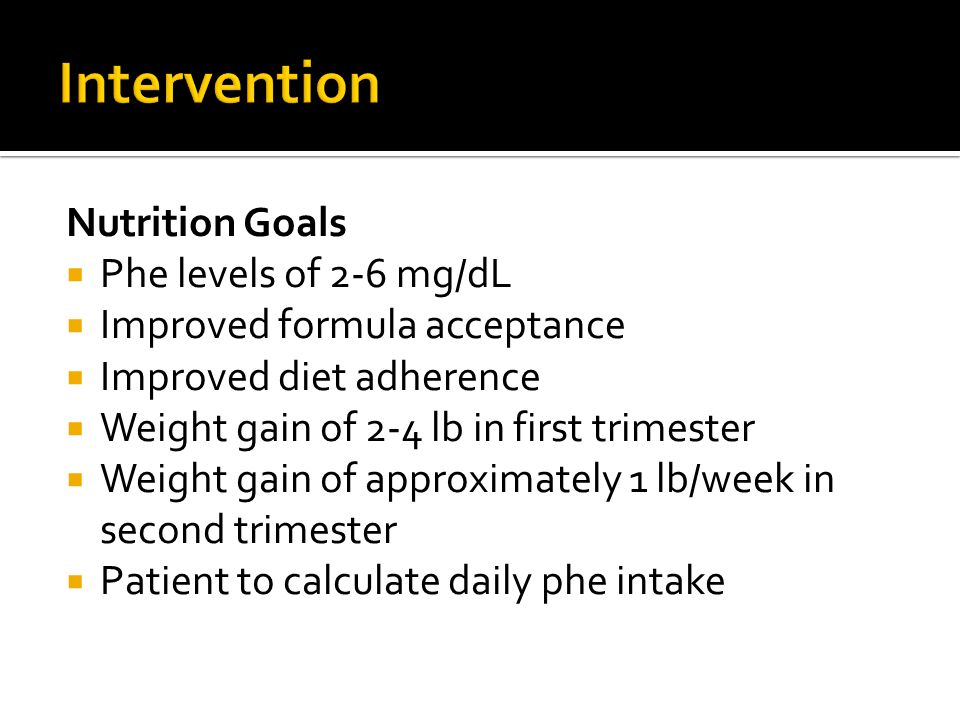 Intervention

Nutrition Goals

- Phe levels of 2-6 mg/dL
- Improved formula acceptance
- Improved diet adherence
- Weight gain of 2-4 lb in first trimester
- Weight gain of approximately 1 lb/week in second trimester
- Patient to calculate daily phe intake